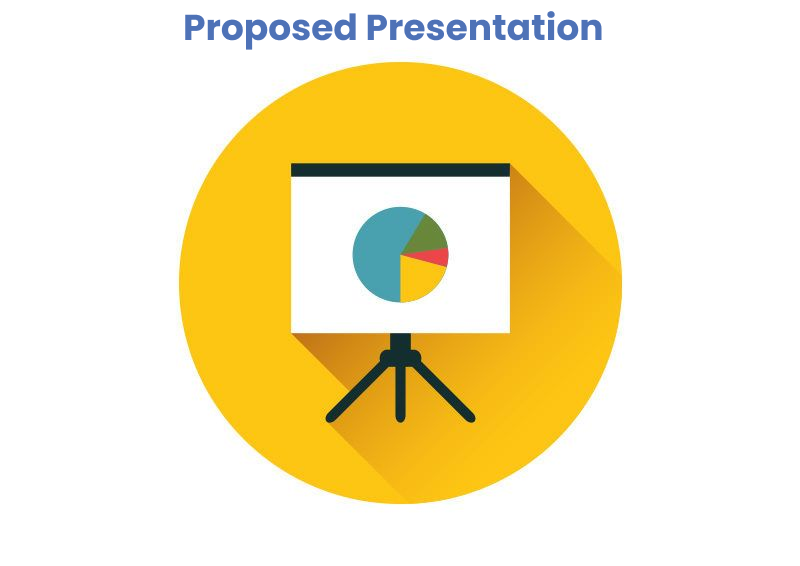 Proposed Presentation